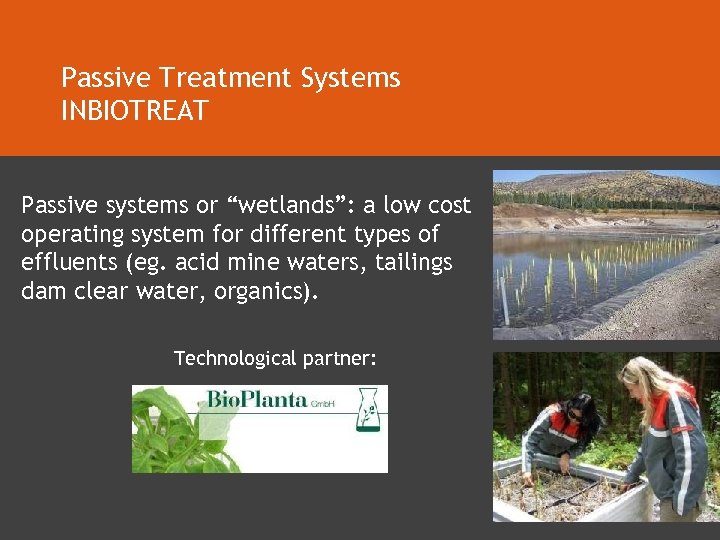 Passive Treatment Systems
INBIOTREAT

Passive systems or “wetlands”: a low cost operating system for different types of effluents (eg. acid mine waters, tailings dam clear water, organics).

Technological partner:

BioPlanta GmbH